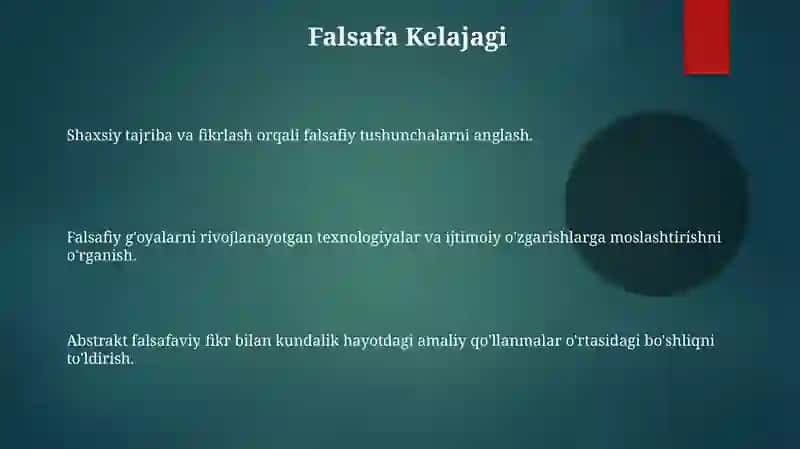 Falsafa Kelajagi

Shaxsiy tajriba va fikrlash orqali falsafiy tushunchalarni anglash.

Falsafiy g'oyalarni rivojlanayotgan texnologiyalar va ijtimoiy o'zgarishlarga moslashtirishni o'rganish.

Abstrakt falsafaviy fikr bilan kundalik hayotdagi amaliy qo'llanmalar o'rtasidagi bo'shliqni to'ldirish.